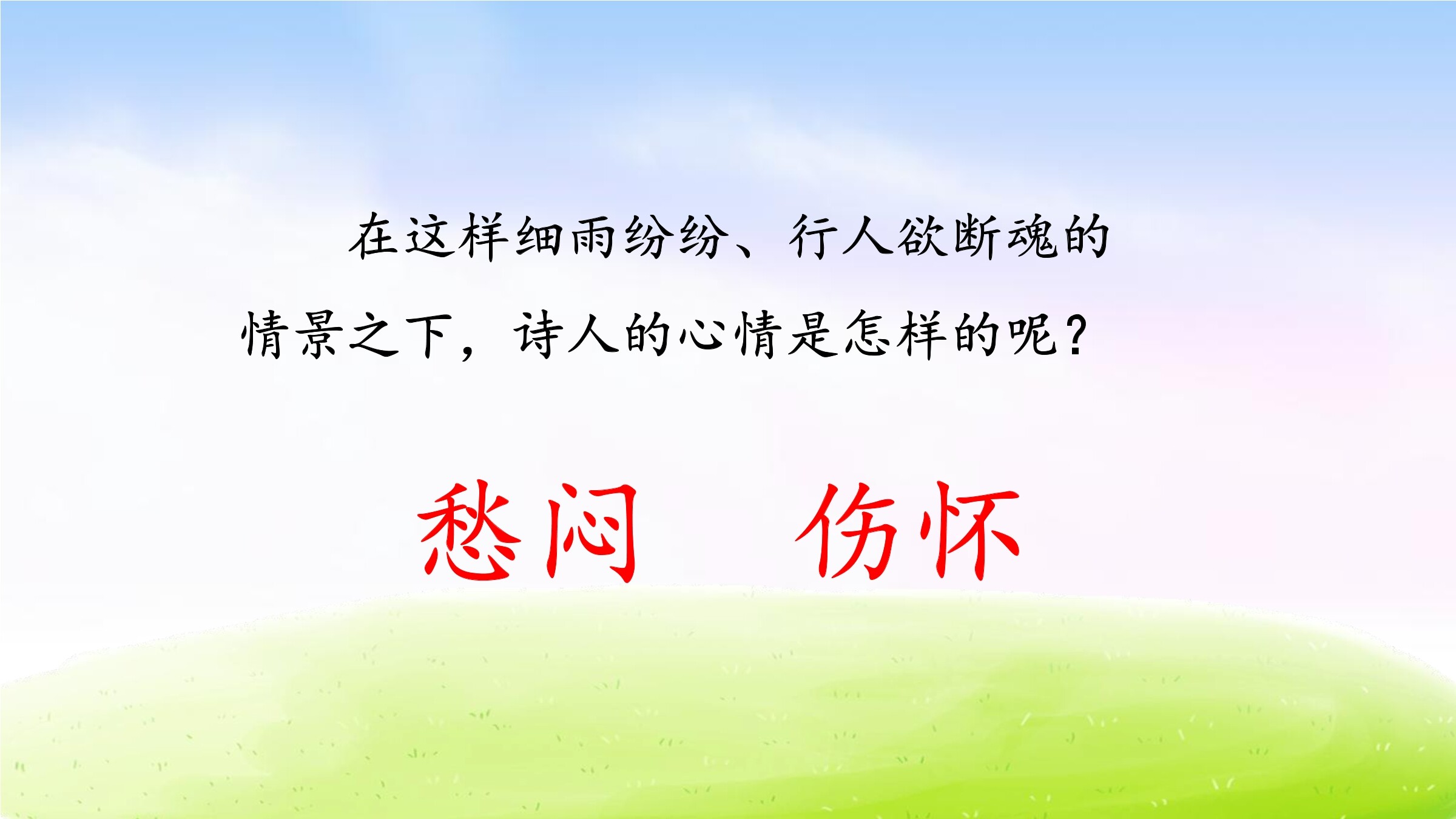 在这样细雨纷纷、行人欲断魂的情景之下，诗人的心情是怎样的呢？

愁闷　伤怀